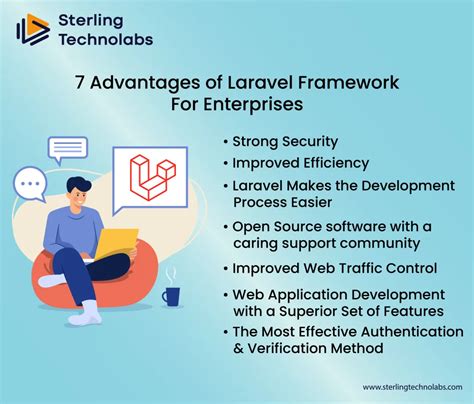 Sterling Technolabs

7 Advantages of Laravel Framework For Enterprises

• Strong Security
• Improved Efficiency
• Laravel Makes the Development Process Easier
• Open Source software with a caring support community
• Improved Web Traffic Control
• Web Application Development with a Superior Set of Features
• The Most Effective Authentication & Verification Method

www.sterlingtechnolabs.com